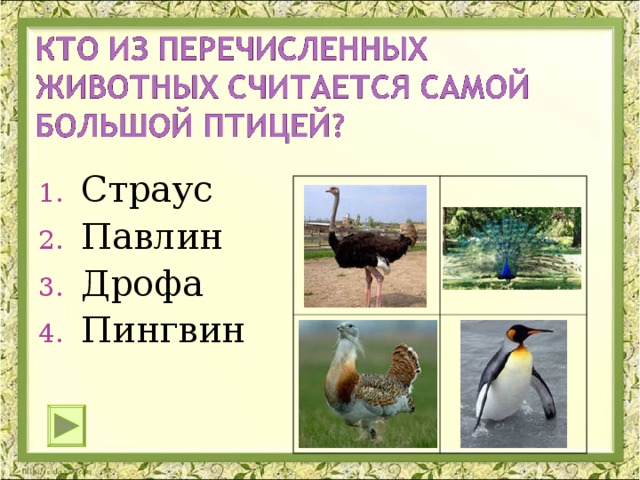 КТО ИЗ ПЕРЕЧИСЛЕННЫХ ЖИВОТНЫХ СЧИТАЕТСЯ САМОЙ БОЛЬШОЙ ПТИЦЕЙ?

1. Страус
2. Павлин
3. Дрофа
4. Пингвин